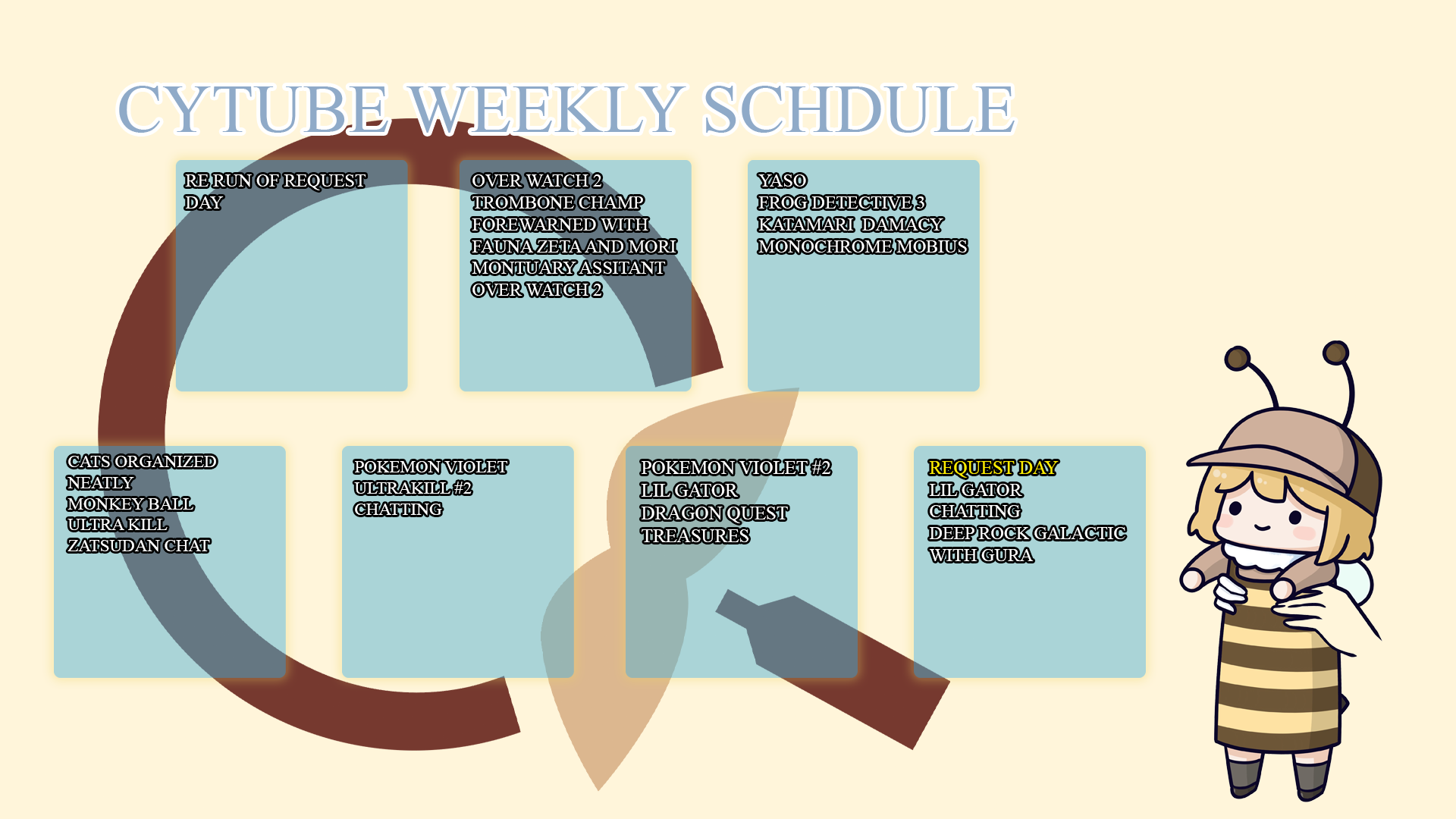 CYTUBE WEEKLY SCHDULE

RE RUN OF REQUEST DAY

OVER WATCH 2
TROMBONE CHAMP
FOREWARNED WITH FAUNA ZETA AND MORI
MONTUARY ASSITANT
OVER WATCH 2

YASO
FROG DETECTIVE 3
KATAMARI DAMACY
MONOCHROME MOBIUS

CATS ORGANIZED NEATLY
MONKEY BALL
ULTRA KILL
ZATSUDAN CHAT

POKEMON VIOLET
ULTRAKILL #2
CHATTING

POKEMON VIOLET #2
LIL GATOR
DRAGON QUEST TREASURES

REQUEST DAY
LIL GATOR
CHATTING
DEEP ROCK GALACTIC WITH GURA